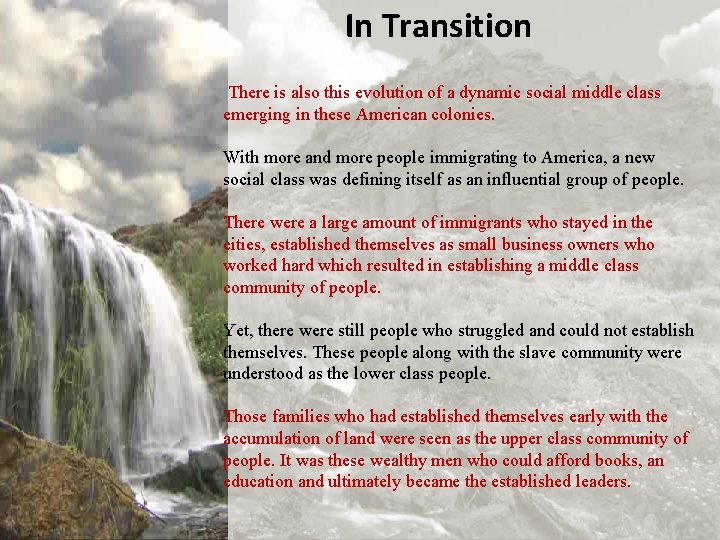 In Transition

There is also this evolution of a dynamic social middle class emerging in these American colonies.

With more and more people immigrating to America, a new social class was defining itself as an influential group of people.

There were a large amount of immigrants who stayed in the cities, established themselves as small business owners who worked hard which resulted in establishing a middle class community of people.

Yet, there were still people who struggled and could not establish themselves. These people along with the slave community were understood as the lower class people.

Those families who had established themselves early with the accumulation of land were seen as the upper class community of people. It was these wealthy men who could afford books, an education and ultimately became the established leaders.